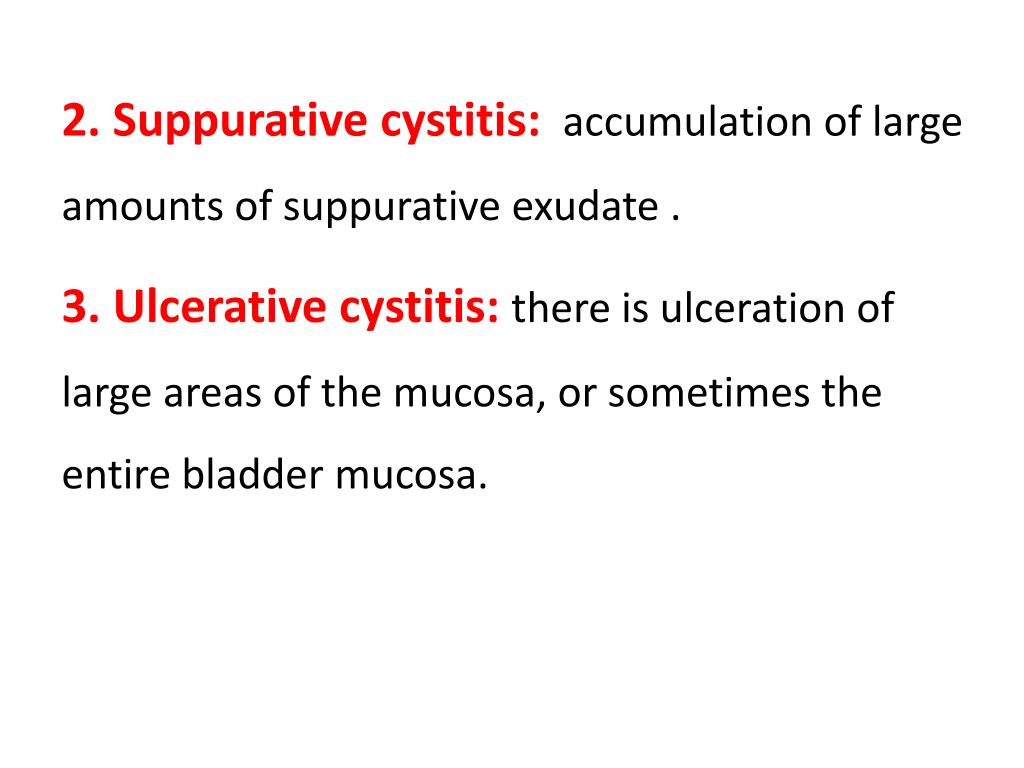 2. Suppurative cystitis: accumulation of large amounts of suppurative exudate .

3. Ulcerative cystitis: there is ulceration of large areas of the mucosa, or sometimes the entire bladder mucosa.